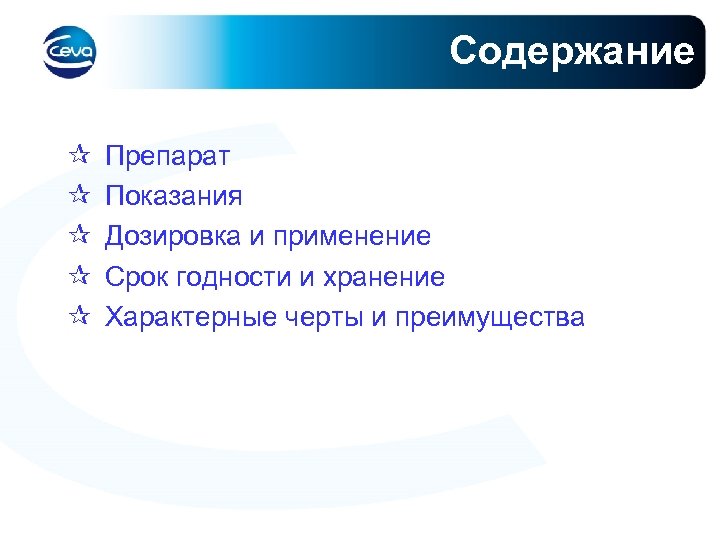 Ceva

Содержание

☆ Препарат
☆ Показания
☆ Дозировка и применение
☆ Срок годности и хранение
☆ Характерные черты и преимущества